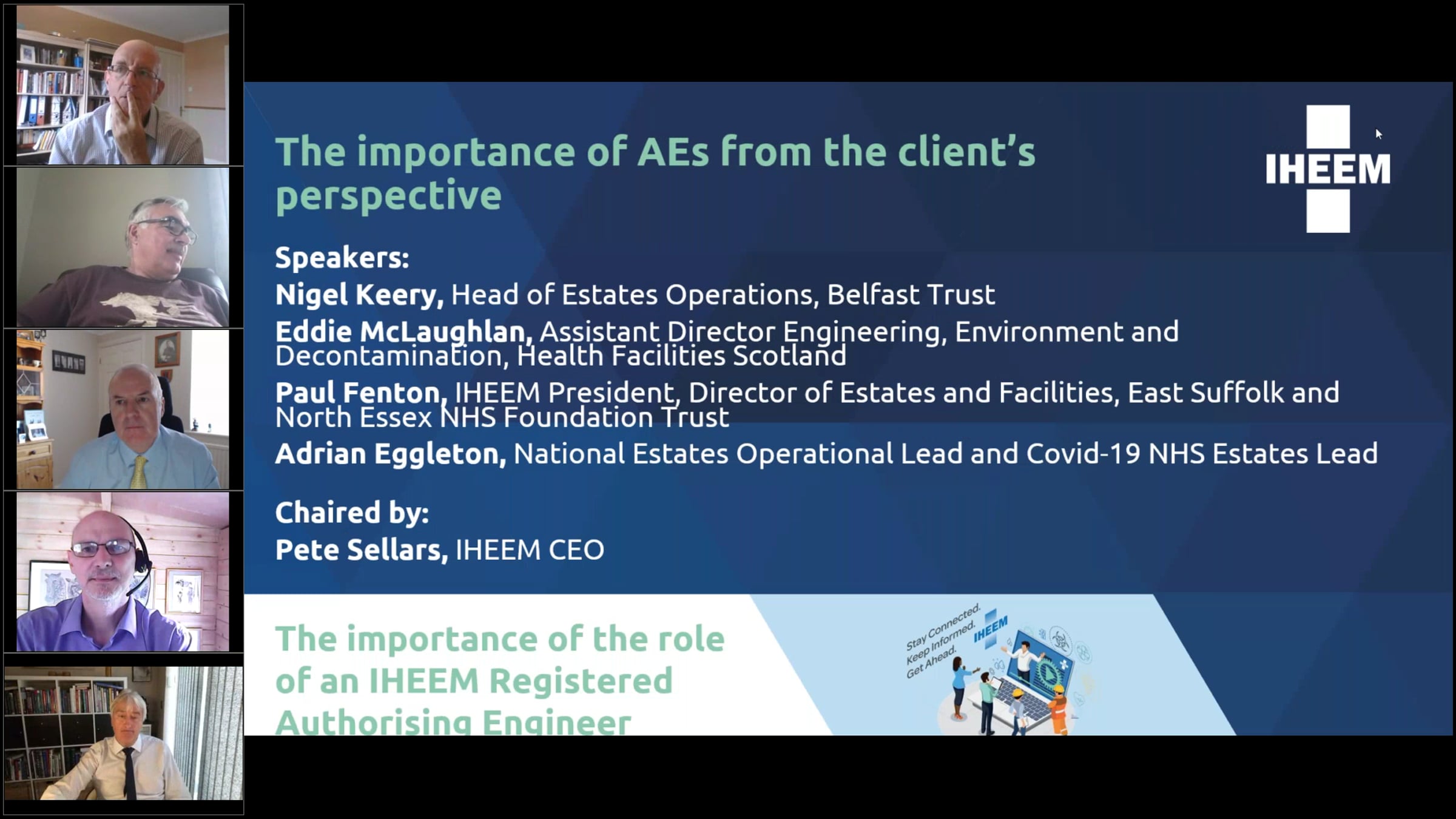 The importance of AEs from the client's perspective

IHEEM

Speakers:
Nigel Keery, Head of Estates Operations, Belfast Trust
Eddie McLaughlan, Assistant Director Engineering, Environment and Decontamination, Health Facilities Scotland
Paul Fenton, IHEEM President, Director of Estates and Facilities, East Suffolk and North Essex NHS Foundation Trust
Adrian Eggleton, National Estates Operational Lead and Covid-19 NHS Estates Lead

Chaired by:
Pete Sellars, IHEEM CEO

The importance of the role of an IHEEM Registered Authorising Engineer

Stay Connected. Keep Informed. Get Ahead.
IHEEM